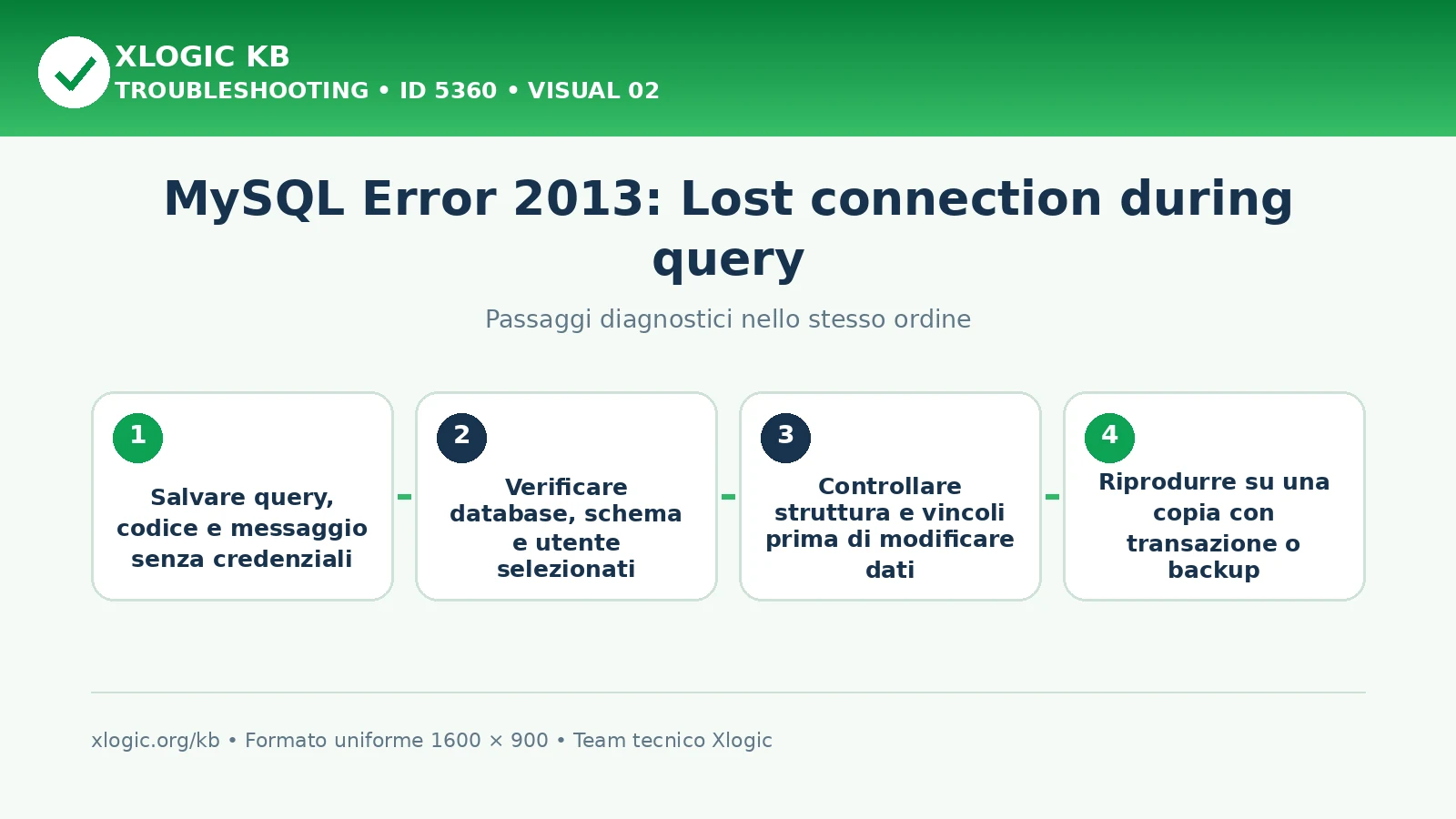 XLOGIC KB
TROUBLESHOOTING • ID 5360 • VISUAL 02

MySQL Error 2013: Lost connection during query

Passaggi diagnostici nello stesso ordine

1
Salvare query, codice e messaggio senza credenziali

2
Verificare database, schema e utente selezionati

3
Controllare struttura e vincoli prima di modificare dati

4
Riprodurre su una copia con transazione o backup

xlogic.org/kb • Formato uniforme 1600 × 900 • Team tecnico Xlogic